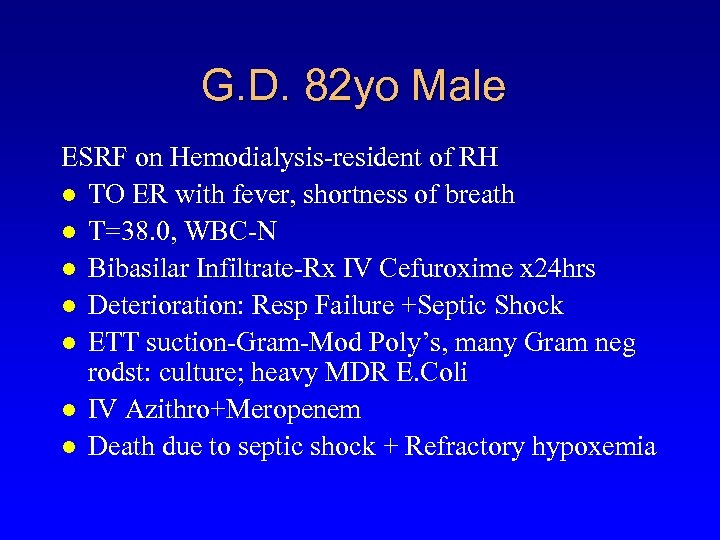 G.D. 82yo Male

ESRF on Hemodialysis-resident of RH

- TO ER with fever, shortness of breath
- T=38.0, WBC-N
- Bibasilar Infiltrate-Rx IV Cefuroxime x24hrs
- Deterioration: Resp Failure +Septic Shock
- ETT suction-Gram-Mod Poly's, many Gram neg rodst: culture; heavy MDR E.Coli
- IV Azithro+Meropenem
- Death due to septic shock + Refractory hypoxemia